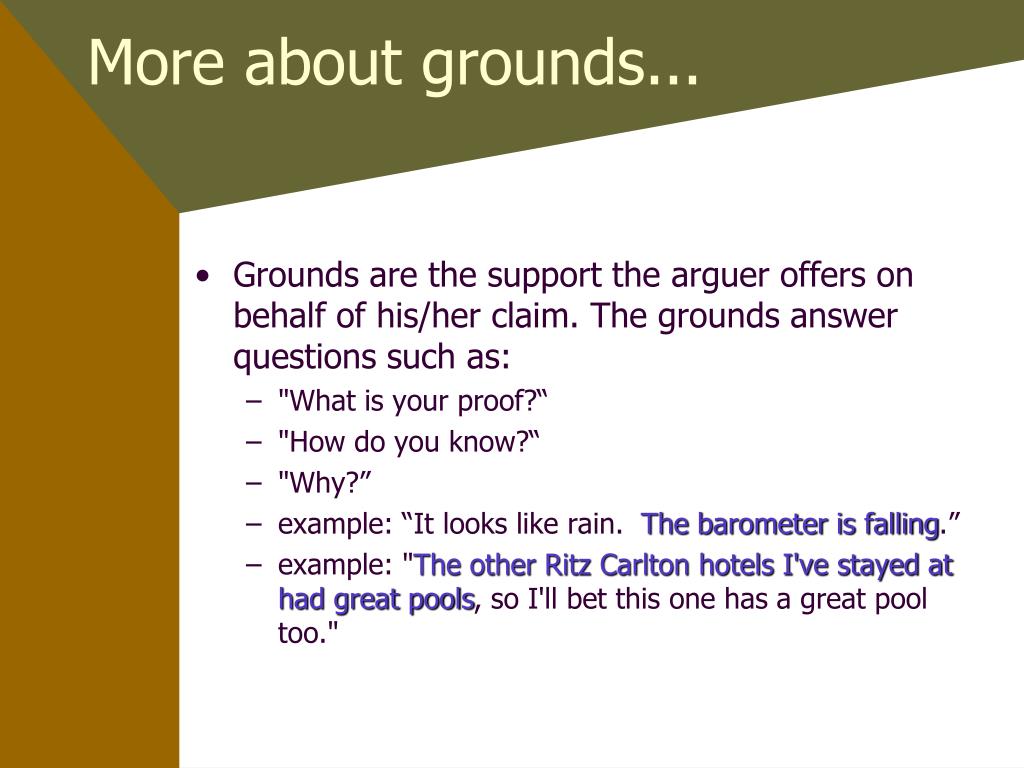 More about grounds...

• Grounds are the support the arguer offers on behalf of his/her claim. The grounds answer questions such as:
– "What is your proof?“
– "How do you know?“
– "Why?”
– example: “It looks like rain. The barometer is falling.”
– example: "The other Ritz Carlton hotels I've stayed at had great pools, so I'll bet this one has a great pool too."